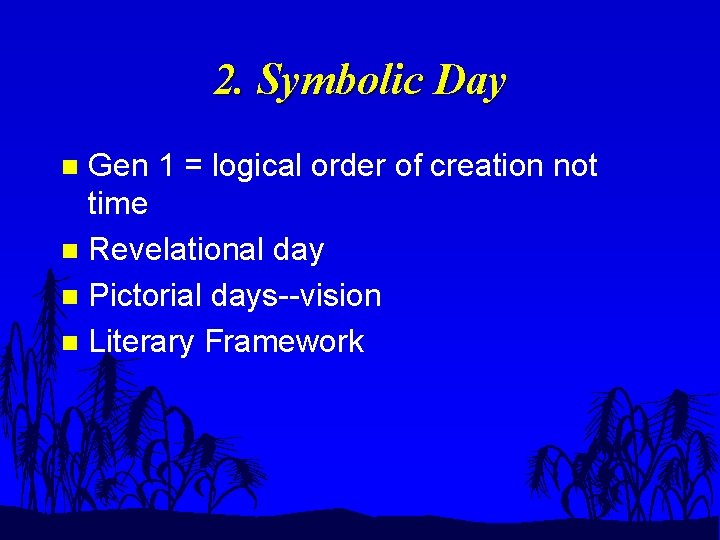 2. Symbolic Day

- Gen 1 = logical order of creation not time
- Revelational day
- Pictorial days--vision
- Literary Framework